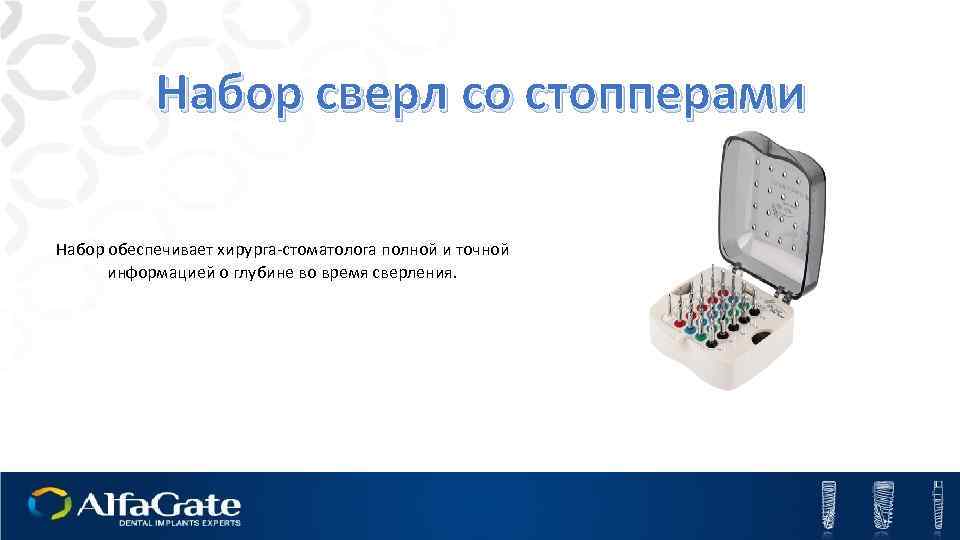 Набор сверл со стопперами

Набор обеспечивает хирурга-стоматолога полной и точной информацией о глубине во время сверления.

AlfaGate
DENTAL IMPLANTS EXPERTS